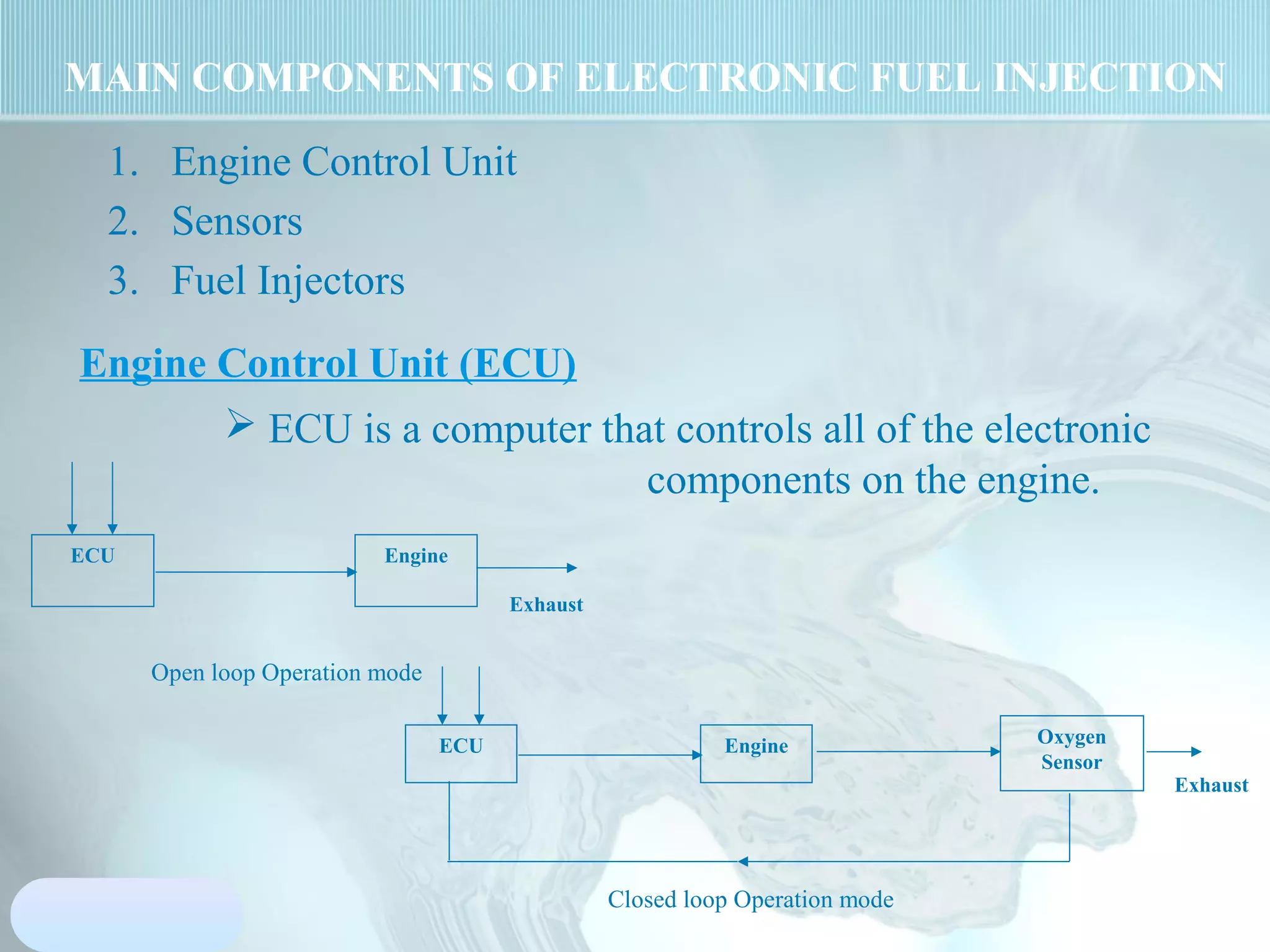 MAIN COMPONENTS OF ELECTRONIC FUEL INJECTION

1. Engine Control Unit
2. Sensors
3. Fuel Injectors

Engine Control Unit (ECU)

➢ ECU is a computer that controls all of the electronic components on the engine.

ECU

Engine

Exhaust

Open loop Operation mode

ECU

Engine

Oxygen Sensor

Exhaust

Closed loop Operation mode